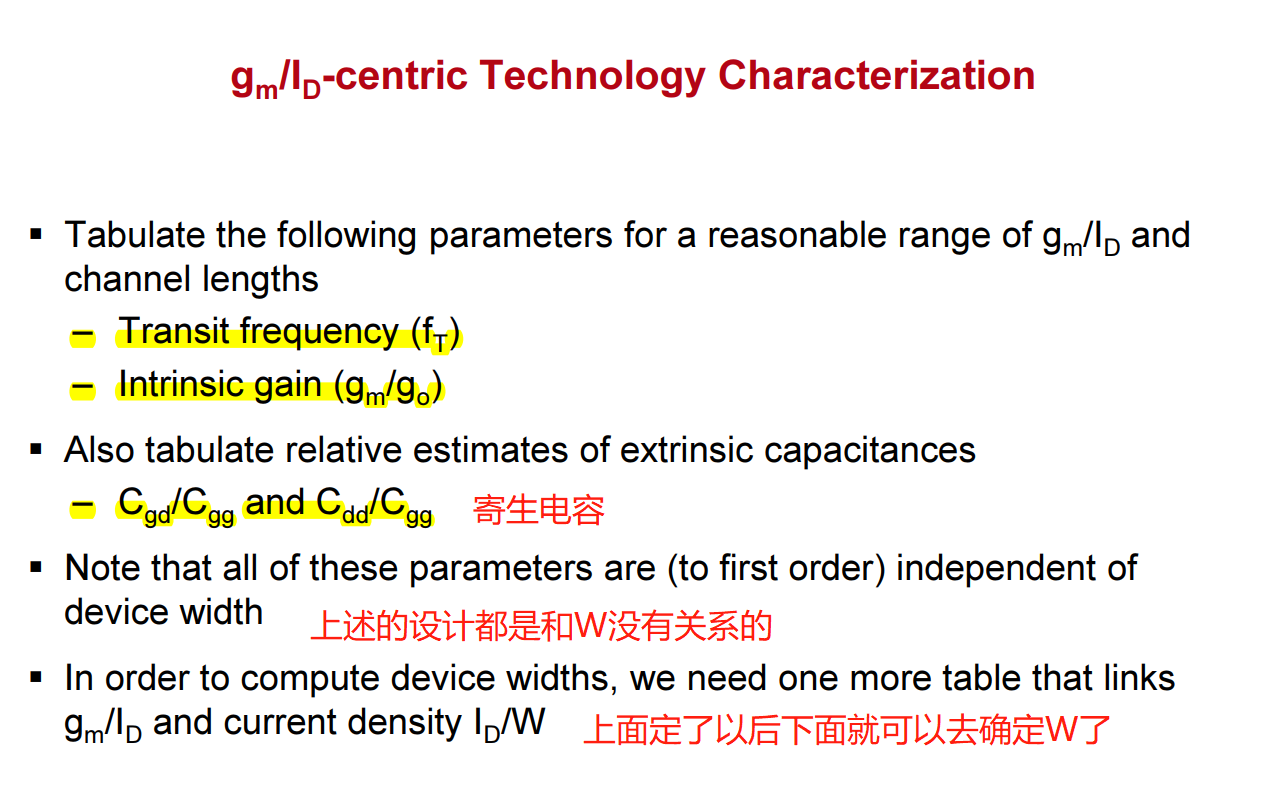 $g_m/I_D$-centric Technology Characterization

▪ Tabulate the following parameters for a reasonable range of $g_m/I_D$ and channel lengths

– Transit frequency ($f_T$)

– Intrinsic gain ($g_m/g_o$)

▪ Also tabulate relative estimates of extrinsic capacitances

– $C_{gd}/C_{gg}$ and $C_{dd}/C_{gg}$ 寄生电容

▪ Note that all of these parameters are (to first order) independent of device width 上述的设计都是和W没有关系的

▪ In order to compute device widths, we need one more table that links $g_m/I_D$ and current density $I_D/W$ 上面定了以后下面就可以去确定W了